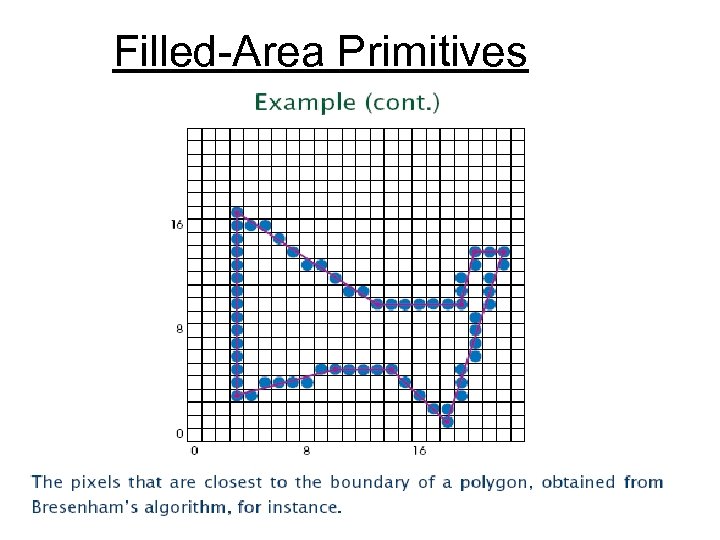 Filled-Area Primitives

Example (cont.)

16

8

0

0

8

16

The pixels that are closest to the boundary of a polygon, obtained from Bresenham's algorithm, for instance.